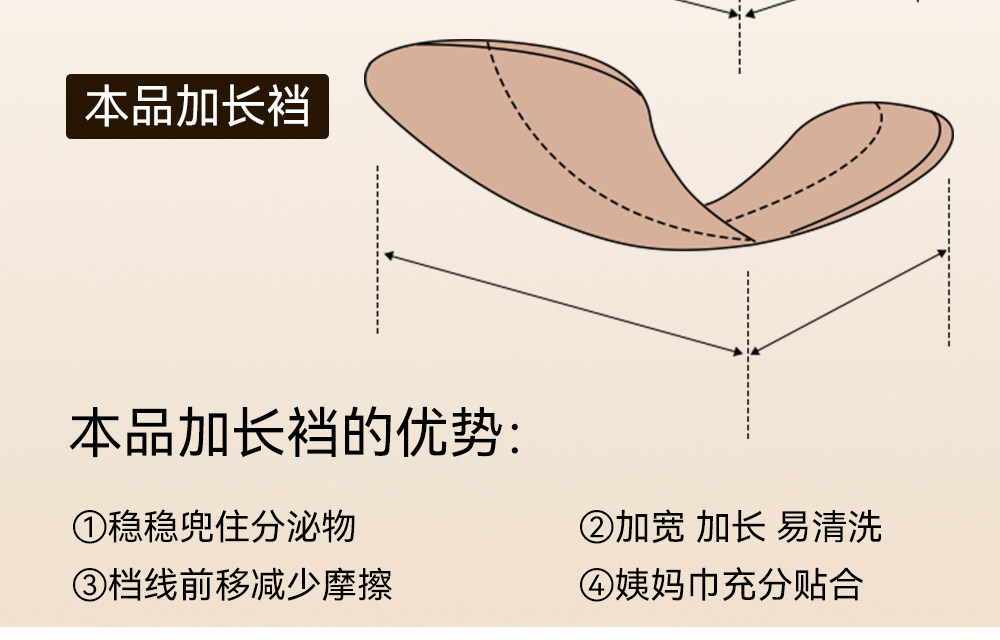 本品加长裆

本品加长裆的优势:

①稳稳兜住分泌物

②加宽 加长 易清洗

③档线前移减少摩擦

④姨妈巾充分贴合